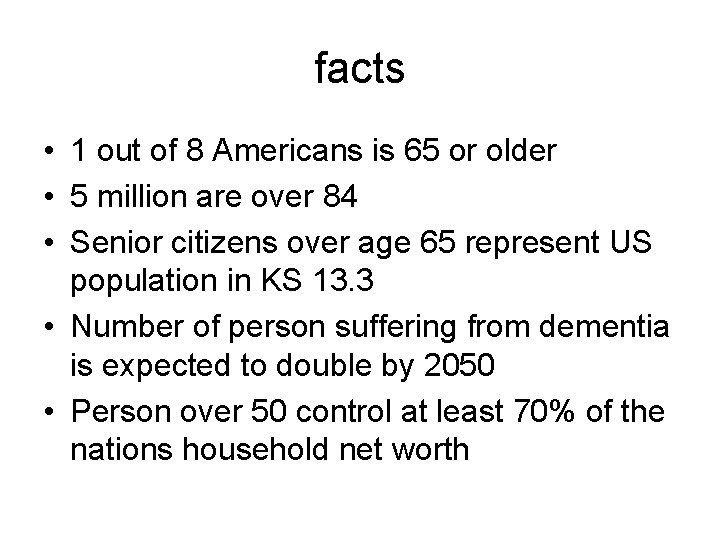 facts

• 1 out of 8 Americans is 65 or older
• 5 million are over 84
• Senior citizens over age 65 represent US population in KS 13.3
• Number of person suffering from dementia is expected to double by 2050
• Person over 50 control at least 70% of the nations household net worth